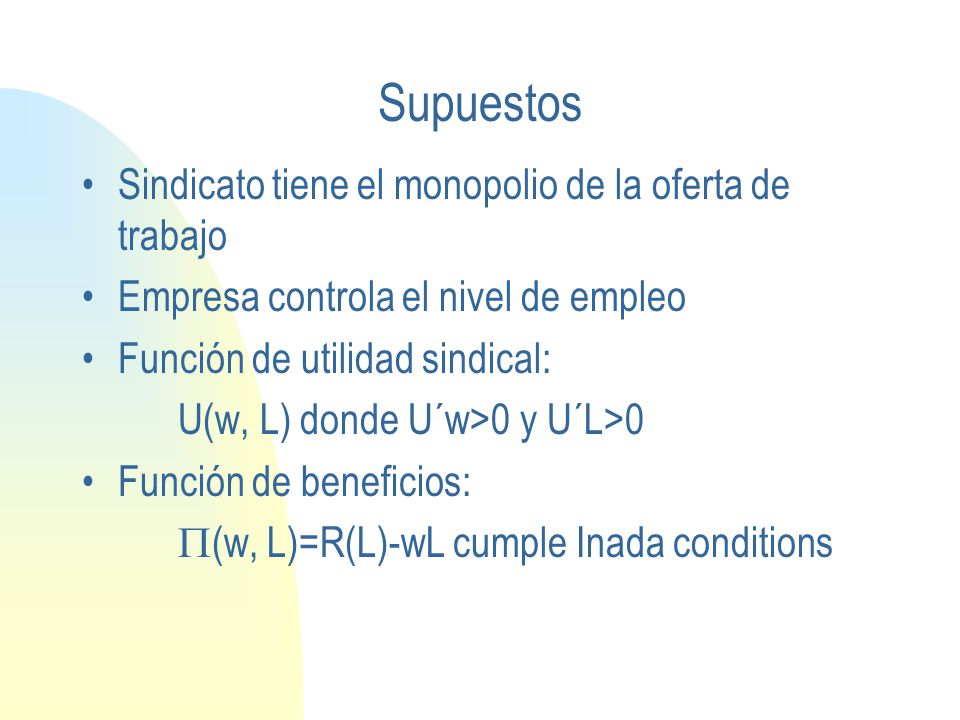 Supuestos

• Sindicato tiene el monopolio de la oferta de trabajo

• Empresa controla el nivel de empleo

• Función de utilidad sindical:

U(w, L) donde U´w>0 y U´L>0

• Función de beneficios:

$\Pi$(w, L)=R(L)-wL cumple Inada conditions